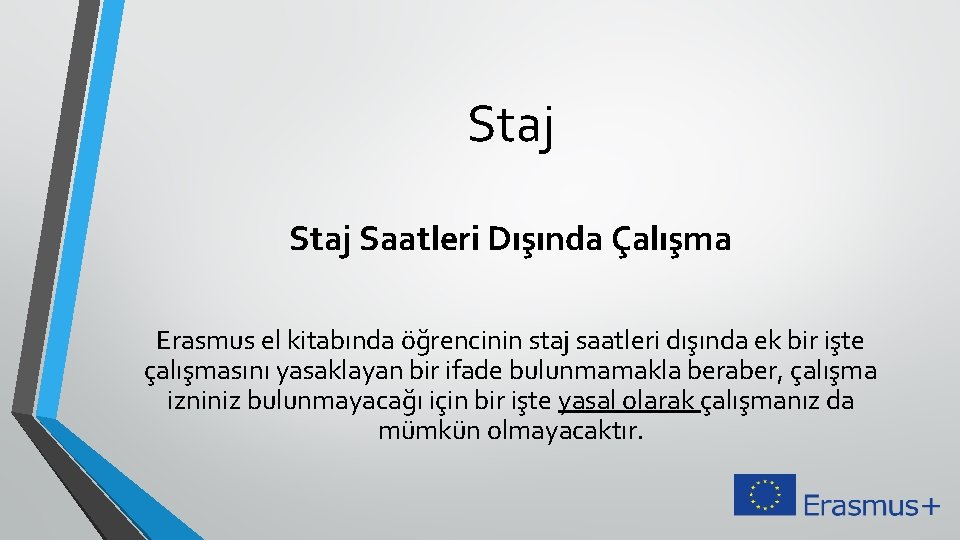 Staj

Staj Saatleri Dışında Çalışma

Erasmus el kitabında öğrencinin staj saatleri dışında ek bir işte çalışmasını yasaklayan bir ifade bulunmamakla beraber, çalışma izniniz bulunmayacağı için bir işte yasal olarak çalışmanız da mümkün olmayacaktır.

Erasmus+